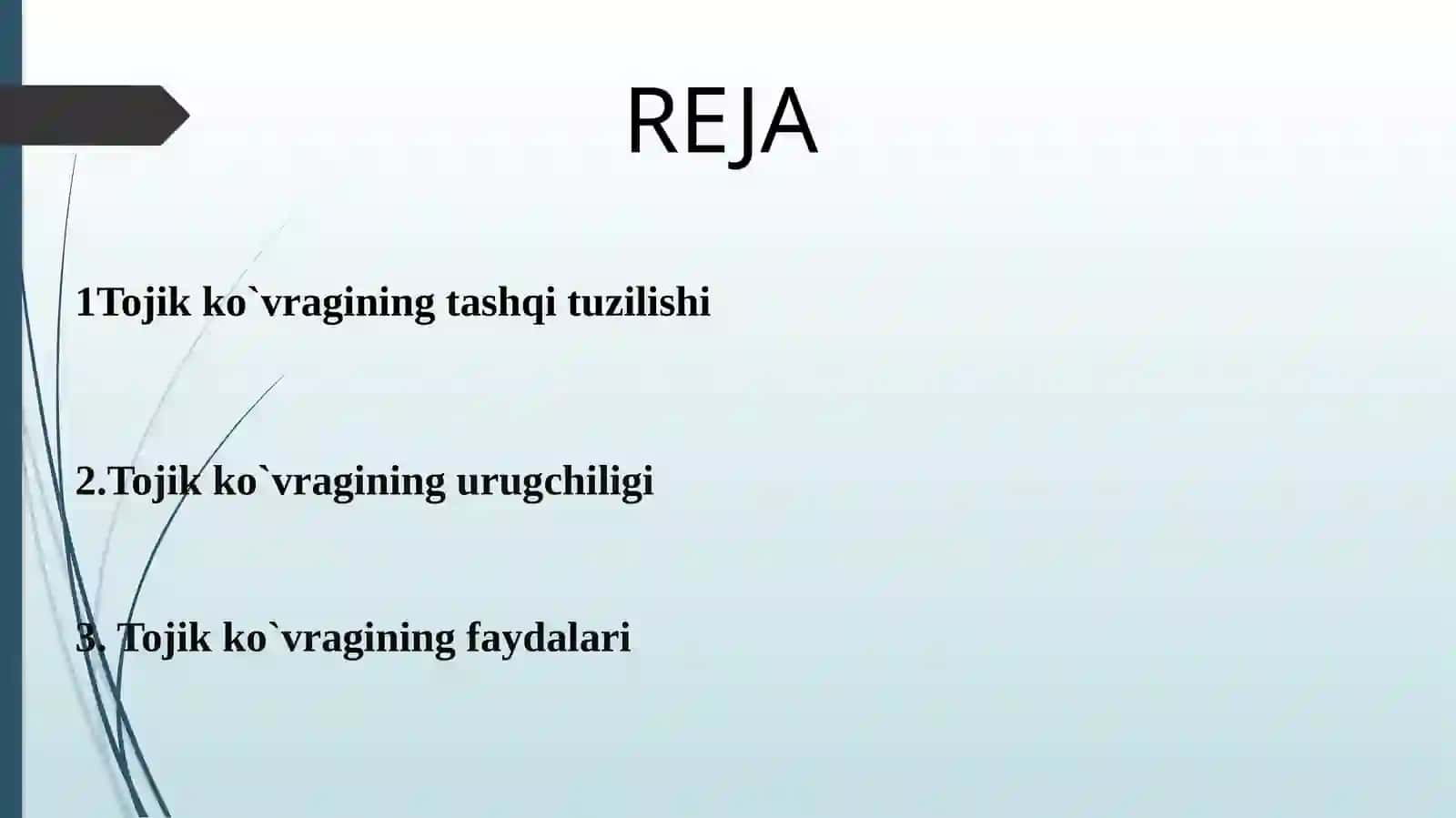 REJA

1Tojik ko`vragining tashqi tuzilishi

2.Tojik ko`vragining urugchiligi

3. Tojik ko`vragining faydalari